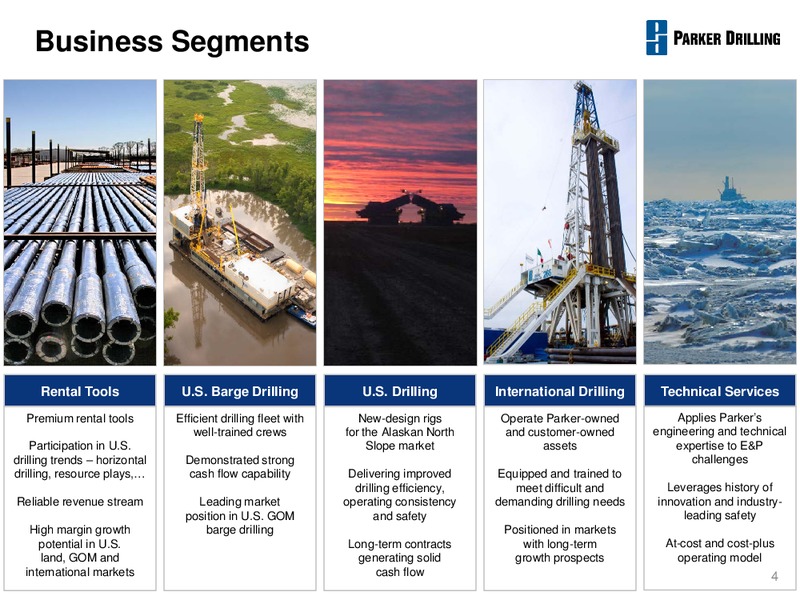 Business Segments

PARKER DRILLING

Rental Tools

Premium rental tools

Participation in U.S. drilling trends – horizontal drilling, resource plays,…

Reliable revenue stream

High margin growth potential in U.S. land, GOM and international markets

U.S. Barge Drilling

Efficient drilling fleet with well-trained crews

Demonstrated strong cash flow capability

Leading market position in U.S. GOM barge drilling

U.S. Drilling

New-design rigs for the Alaskan North Slope market

Delivering improved drilling efficiency, operating consistency and safety

Long-term contracts generating solid cash flow

International Drilling

Operate Parker-owned and customer-owned assets

Equipped and trained to meet difficult and demanding drilling needs

Positioned in markets with long-term growth prospects

Technical Services

Applies Parker's engineering and technical expertise to E&P challenges

Leverages history of innovation and industry-leading safety

At-cost and cost-plus operating model

4